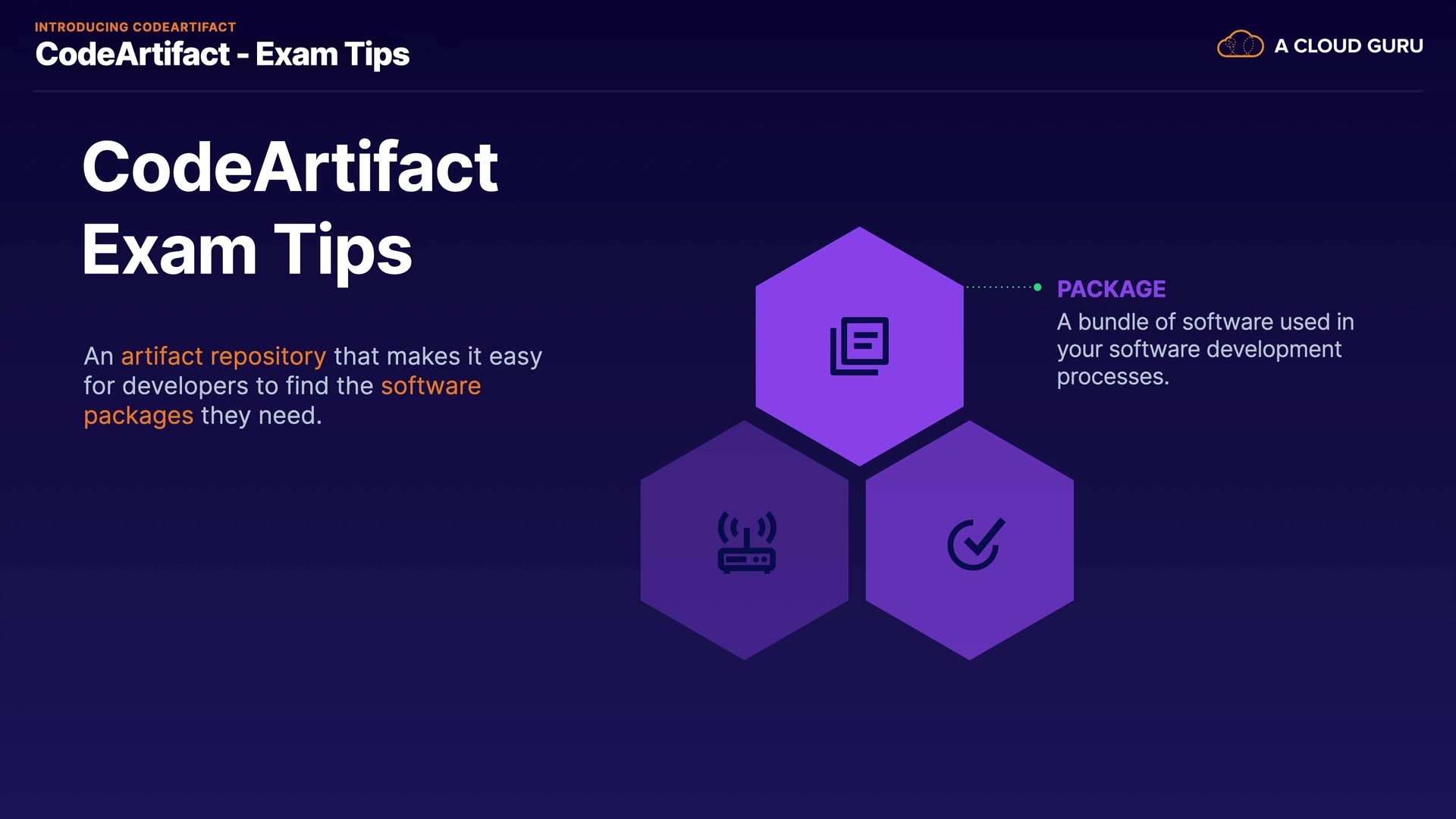 INTRODUCING CODEARTIFACT
CodeArtifact - Exam Tips

A CLOUD GURU

CodeArtifact Exam Tips

An artifact repository that makes it easy for developers to find the software packages they need.

PACKAGE
A bundle of software used in your software development processes.